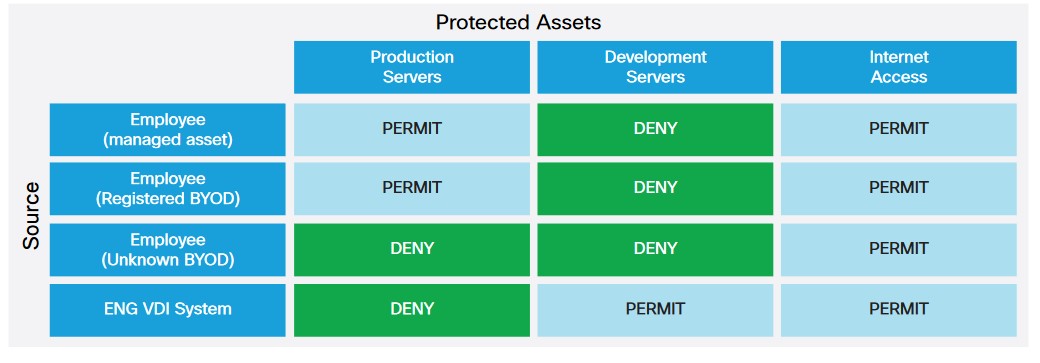 Protected Assets

Source

| | Production Servers | Development Servers | Internet Access |
|---|---|---|---|
| Employee (managed asset) | PERMIT | DENY | PERMIT |
| Employee (Registered BYOD) | PERMIT | DENY | PERMIT |
| Employee (Unknown BYOD) | DENY | DENY | PERMIT |
| ENG VDI System | DENY | PERMIT | PERMIT |